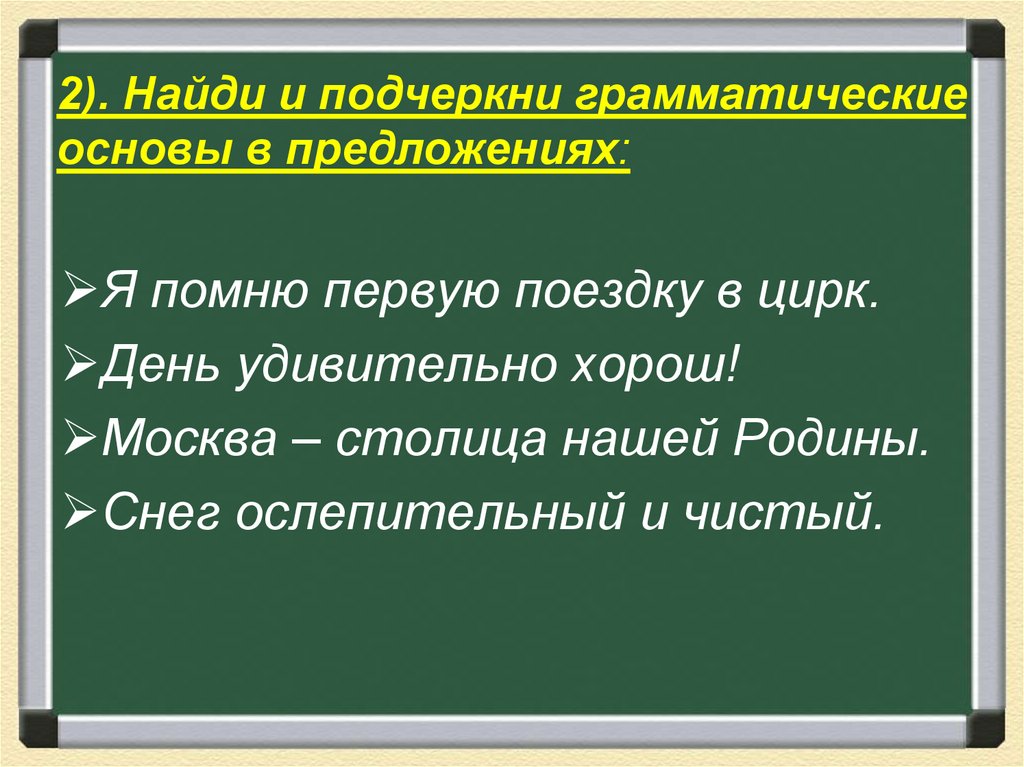 2). Найди и подчеркни грамматические основы в предложениях:

➢Я помню первую поездку в цирк.
➢День удивительно хорош!
➢Москва – столица нашей Родины.
➢Снег ослепительный и чистый.